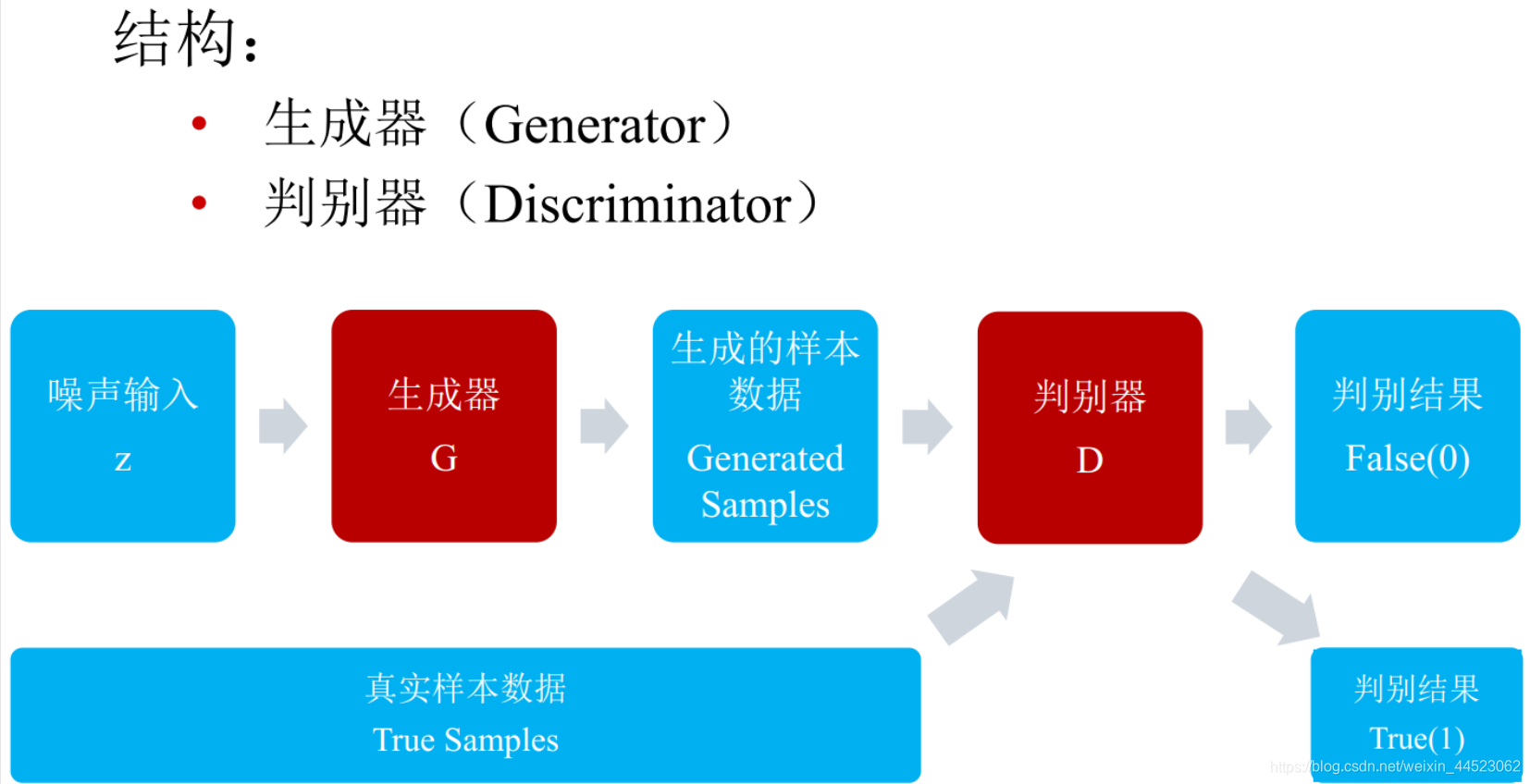 结构：

• 生成器（Generator）
• 判别器（Discriminator）

噪声输入
z

生成器
G

生成的样本数据
Generated Samples

判别器
D

判别结果
False(0)

真实样本数据
True Samples

判别结果
True(1)

https://blog.csdn.net/weixin_44523062